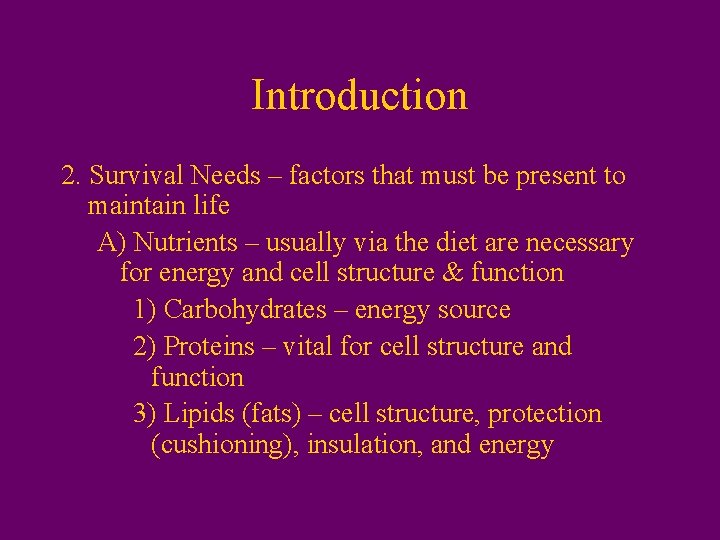 Introduction

2. Survival Needs – factors that must be present to maintain life

A) Nutrients – usually via the diet are necessary for energy and cell structure & function

1) Carbohydrates – energy source

2) Proteins – vital for cell structure and function

3) Lipids (fats) – cell structure, protection (cushioning), insulation, and energy